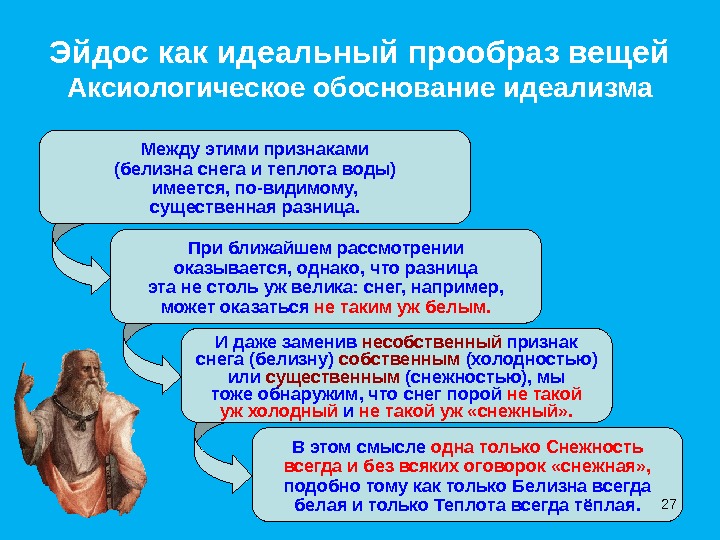 Эйдос как идеальный прообраз вещей
Аксиологическое обоснование идеализма

Между этими признаками (белизна снега и теплота воды) имеется, по-видимому, существенная разница.

При ближайшем рассмотрении оказывается, однако, что разница эта не столь уж велика: снег, например, может оказаться не таким уж белым.

И даже заменив несобственный признак снега (белизну) собственным (холодностью) или существенным (снежностью), мы тоже обнаружим, что снег порой не такой уж холодный и не такой уж «снежный».

В этом смысле одна только Снежность всегда и без всяких оговорок «снежная», подобно тому как только Белизна всегда белая и только Теплота всегда тёплая.

27